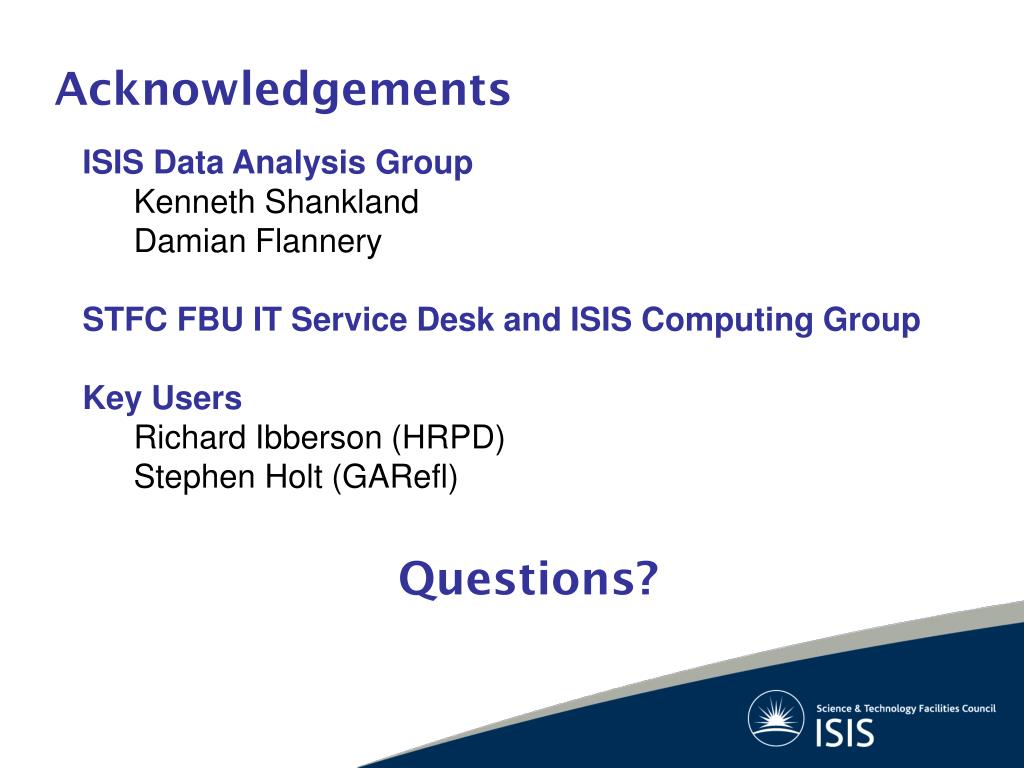 Acknowledgements

ISIS Data Analysis Group
Kenneth Shankland
Damian Flannery

STFC FBU IT Service Desk and ISIS Computing Group

Key Users
Richard Ibberson (HRPD)
Stephen Holt (GARefl)

Questions?

Science & Technology Facilities Council
ISIS